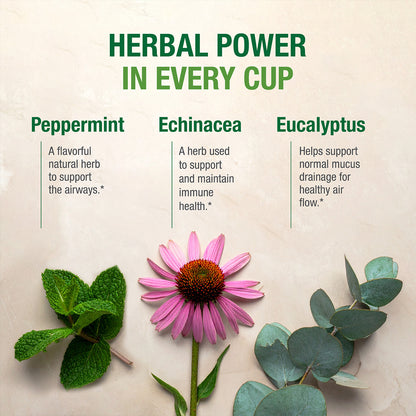 HERBAL POWER
IN EVERY CUP

Peppermint

A flavorful natural herb to support the airways.*

Echinacea

A herb used to support and maintain immune health.*

Eucalyptus

Helps support normal mucus drainage for healthy air flow.*